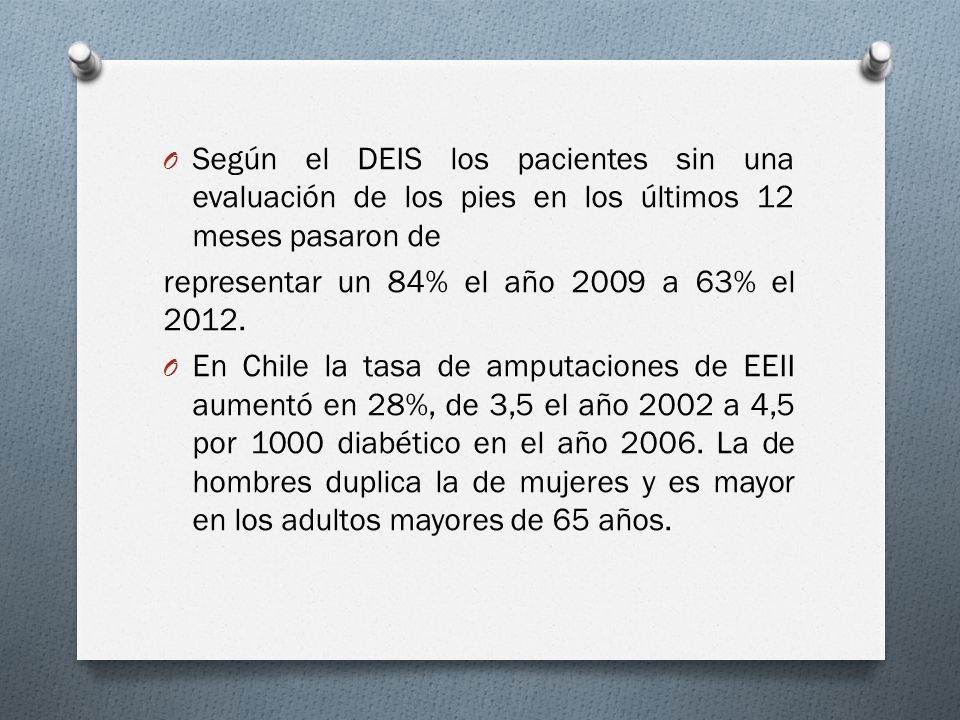 O Según el DEIS los pacientes sin una evaluación de los pies en los últimos 12 meses pasaron de

representar un 84% el año 2009 a 63% el 2012.

O En Chile la tasa de amputaciones de EEII aumentó en 28%, de 3,5 el año 2002 a 4,5 por 1000 diabético en el año 2006. La de hombres duplica la de mujeres y es mayor en los adultos mayores de 65 años.